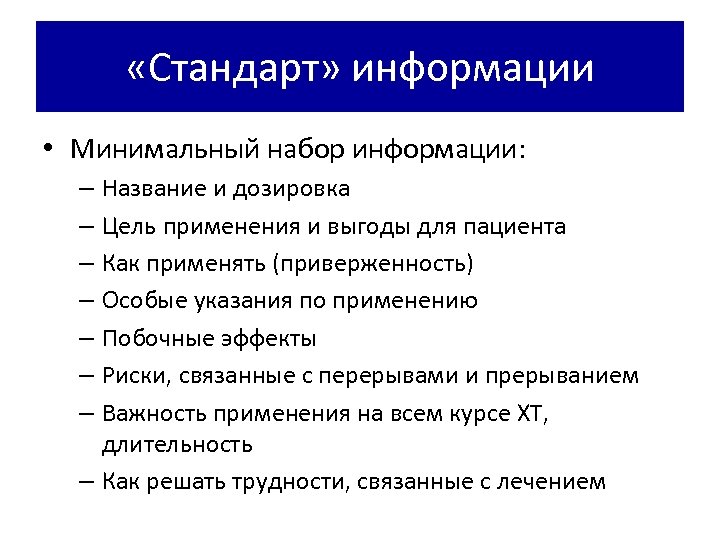 «Стандарт» информации

• Минимальный набор информации:
– Название и дозировка
– Цель применения и выгоды для пациента
– Как применять (приверженность)
– Особые указания по применению
– Побочные эффекты
– Риски, связанные с перерывами и прерыванием
– Важность применения на всем курсе ХТ, длительность
– Как решать трудности, связанные с лечением